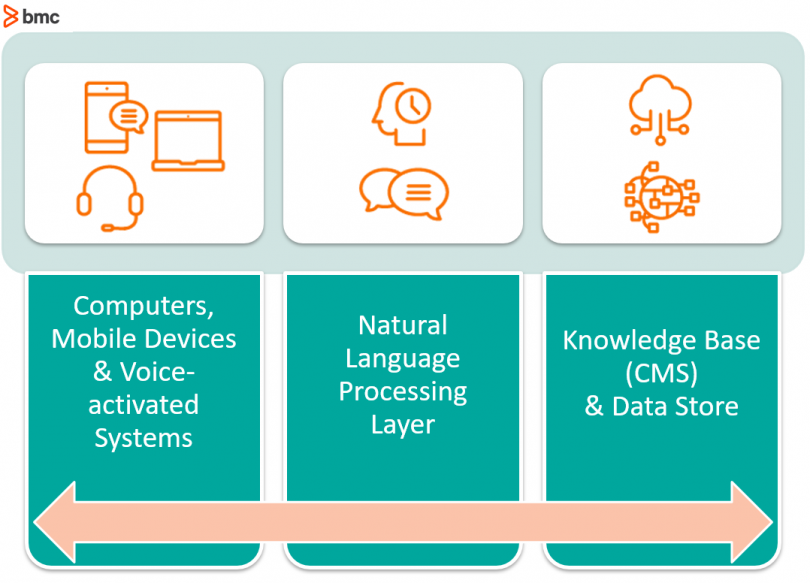 bmc

Computers, Mobile Devices & Voice-activated Systems

Natural Language Processing Layer

Knowledge Base (CMS) & Data Store